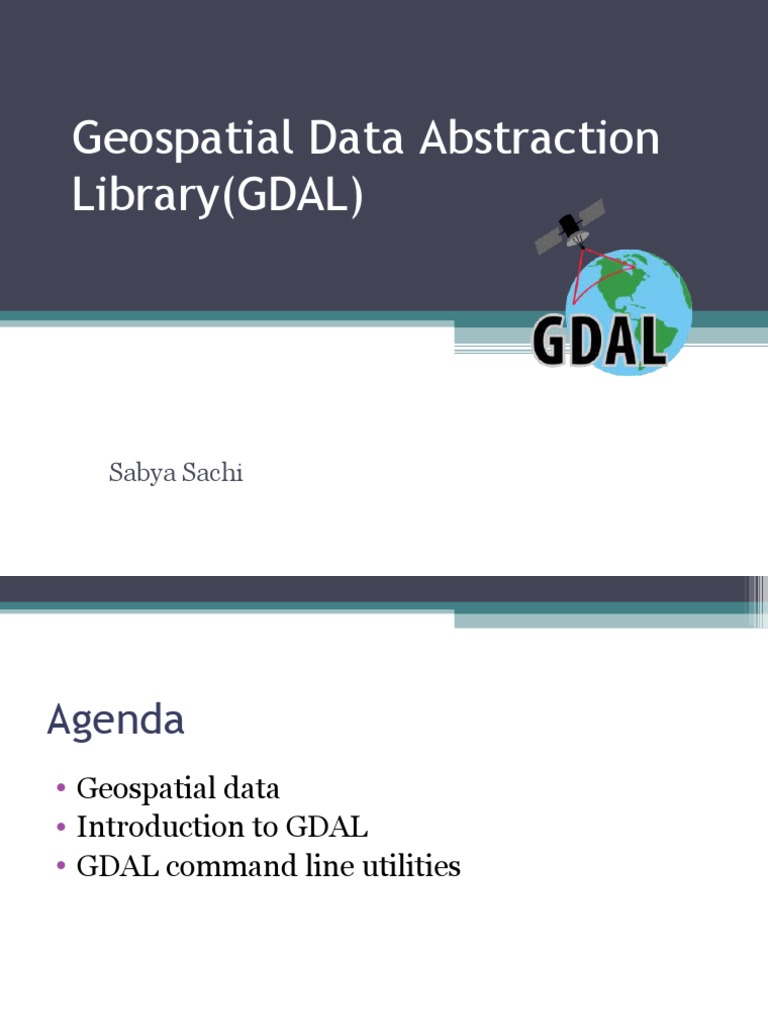 Geospatial Data Abstraction Library(GDAL)

GDAL

Sabya Sachi

Agenda

• Geospatial data
• Introduction to GDAL
• GDAL command line utilities